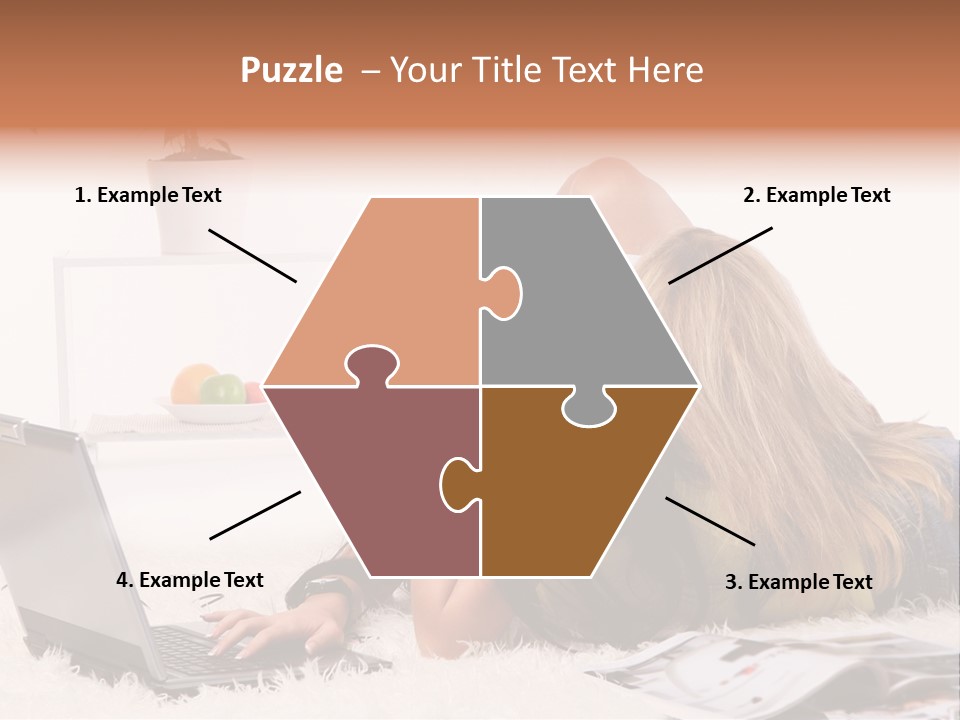 Puzzle – Your Title Text Here

1. Example Text

2. Example Text

4. Example Text

3. Example Text